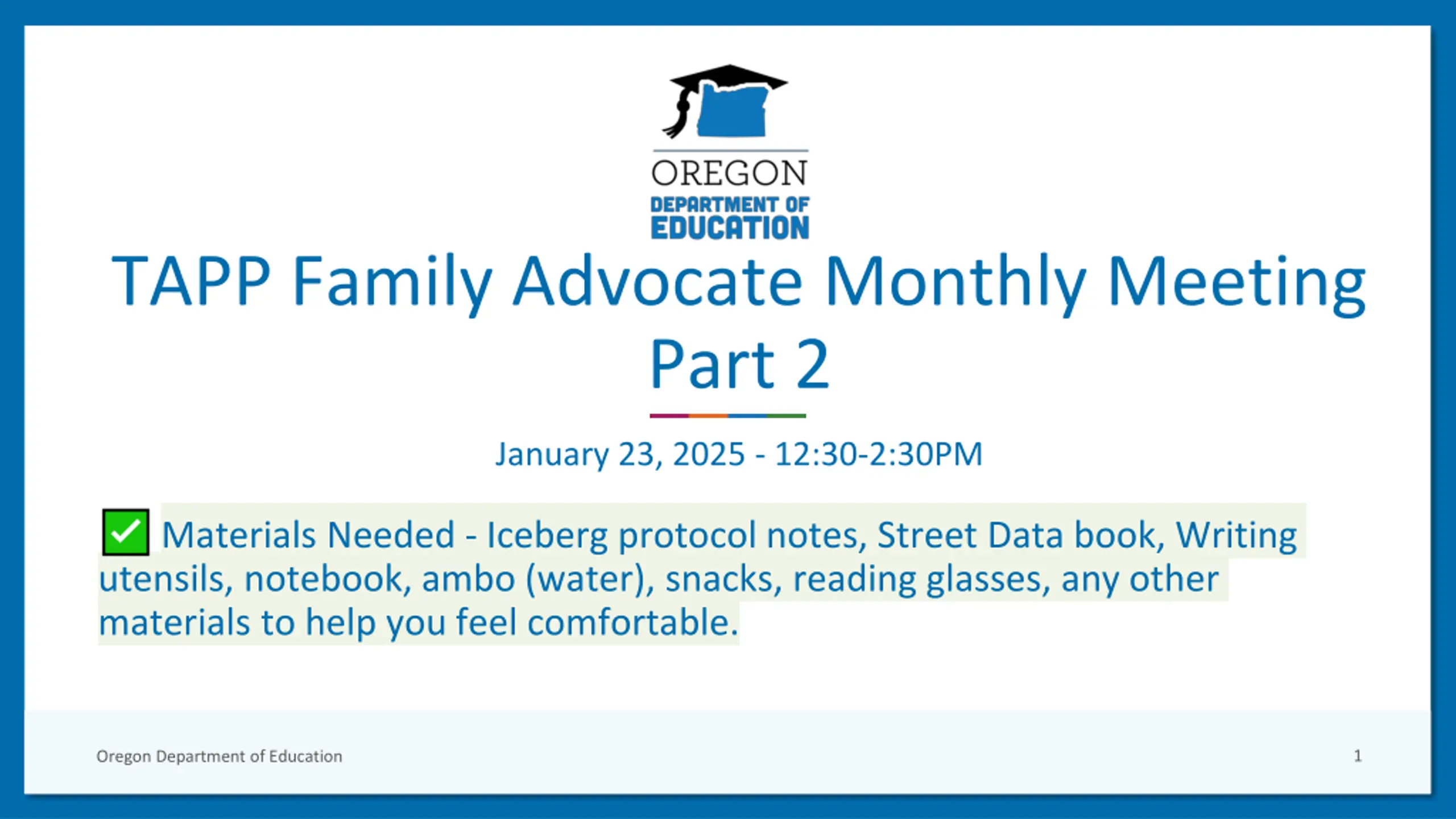 OREGON
DEPARTMENT OF
EDUCATION

TAPP Family Advocate Monthly Meeting Part 2

January 23, 2025 - 12:30-2:30PM

✅ Materials Needed - Iceberg protocol notes, Street Data book, Writing utensils, notebook, ambo (water), snacks, reading glasses, any other materials to help you feel comfortable.

Oregon Department of Education

1